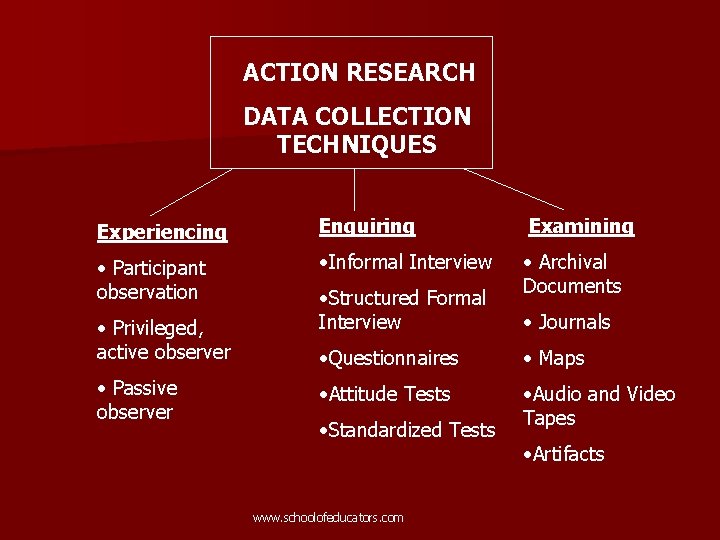 ACTION RESEARCH

DATA COLLECTION TECHNIQUES

Experiencing

• Participant observation

• Privileged, active observer

• Passive observer

Enquiring

•Informal Interview

•Structured Formal Interview

•Questionnaires

•Attitude Tests

•Standardized Tests

Examining

• Archival Documents

• Journals

• Maps

•Audio and Video Tapes

•Artifacts

www.schoolofeducators.com